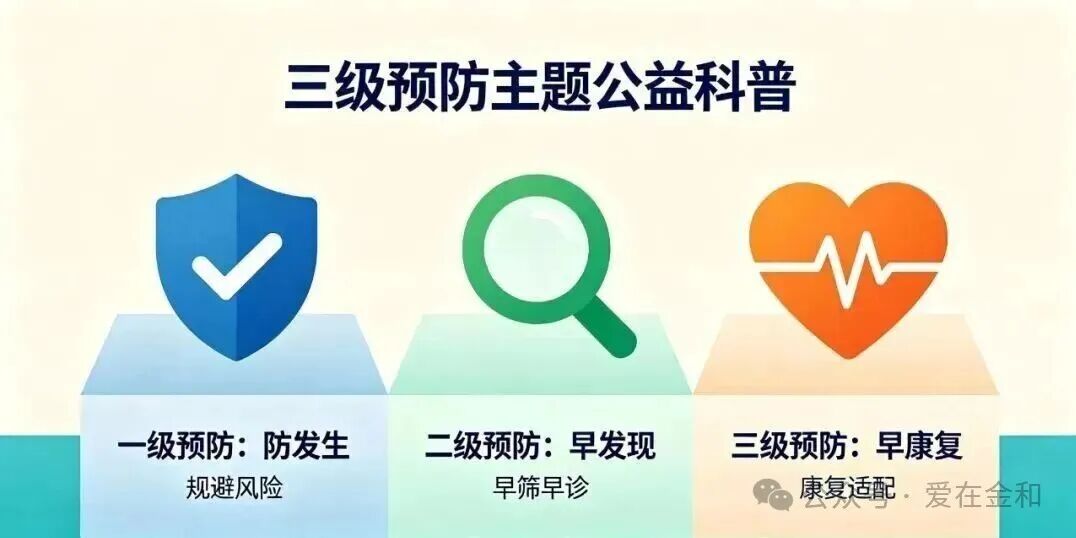 三级预防主题公益科普

一级预防：防发生
规避风险

二级预防：早发现
早筛早诊

三级预防：早康复
康复适配

公众号 · 爱在金和